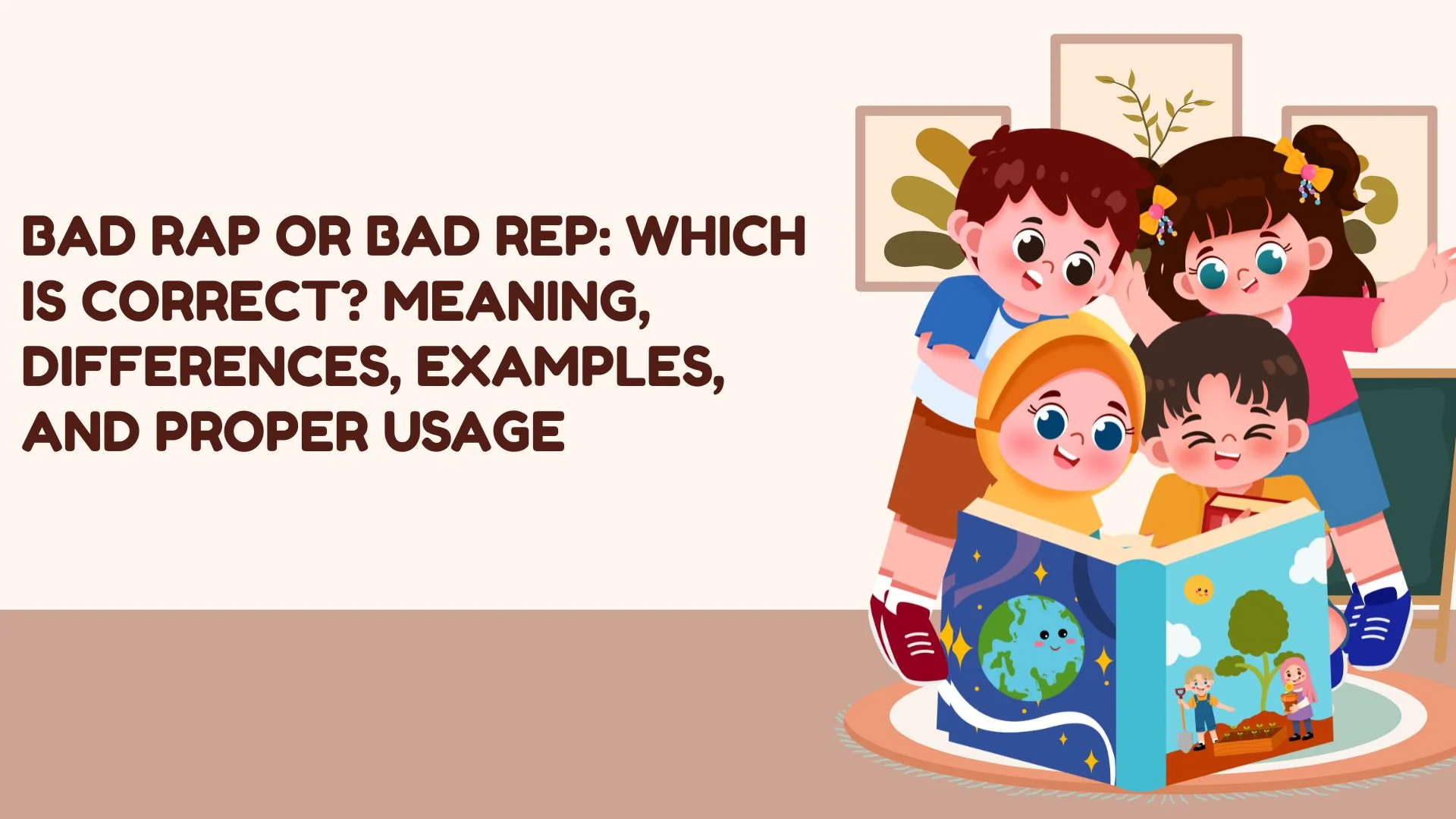 BAD RAP OR BAD REP: WHICH IS CORRECT? MEANING, DIFFERENCES, EXAMPLES, AND PROPER USAGE